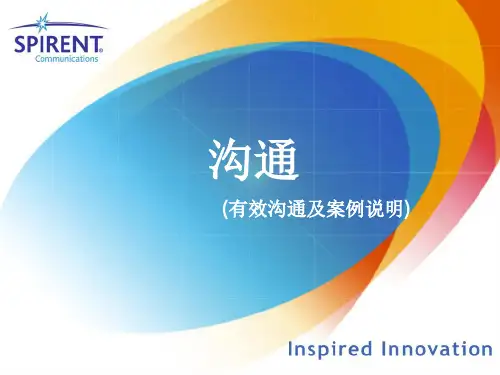 SPIRENT®
Communications

沟通

(有效沟通及案例说明)

Inspired Innovation